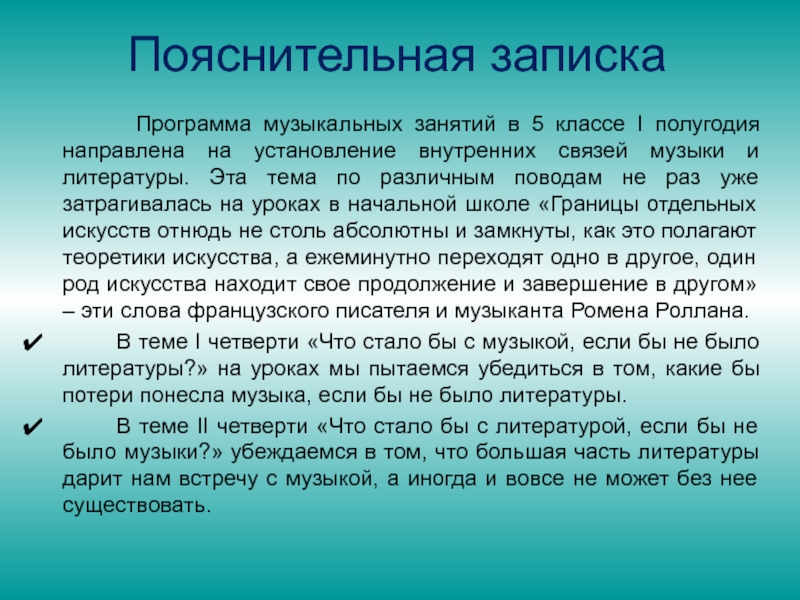 Пояснительная записка

Программа музыкальных занятий в 5 классе I полугодия направлена на установление внутренних связей музыки и литературы. Эта тема по различным поводам не раз уже затрагивалась на уроках в начальной школе «Границы отдельных искусств отнюдь не столь абсолютны и замкнуты, как это полагают теоретики искусства, а ежеминутно переходят одно в другое, один род искусства находит свое продолжение и завершение в другом» – эти слова французского писателя и музыканта Ромена Роллана.

✔ В теме I четверти «Что стало бы с музыкой, если бы не было литературы?» на уроках мы пытаемся убедиться в том, какие бы потери понесла музыка, если бы не было литературы.

✔ В теме II четверти «Что стало бы с литературой, если бы не было музыки?» убеждаемся в том, что большая часть литературы дарит нам встречу с музыкой, а иногда и вовсе не может без нее существовать.